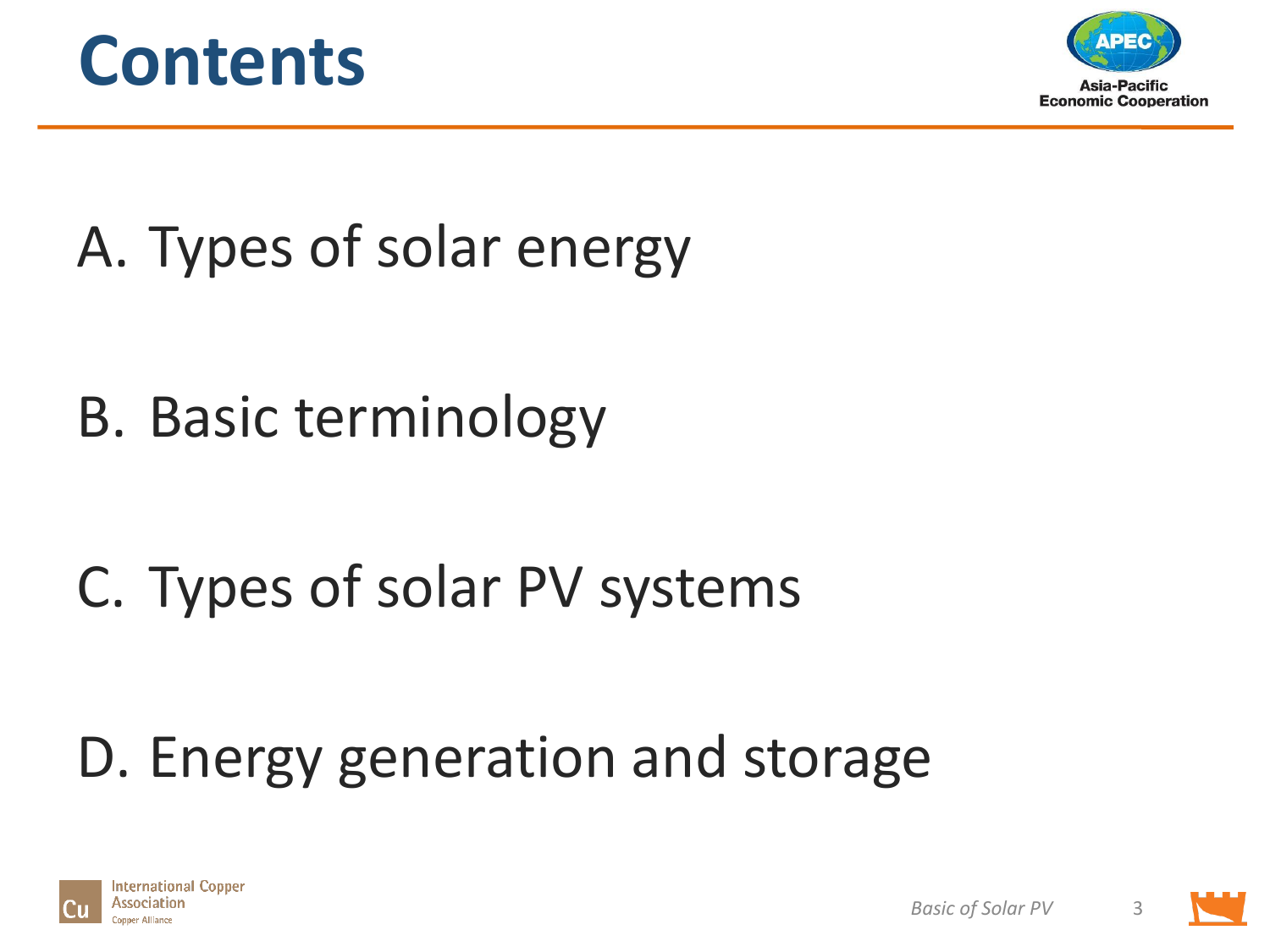 Contents

APEC
Asia-Pacific
Economic Cooperation

A. Types of solar energy

B. Basic terminology

C. Types of solar PV systems

D. Energy generation and storage

Cu International Copper Association Copper Alliance

Basic of Solar PV

3